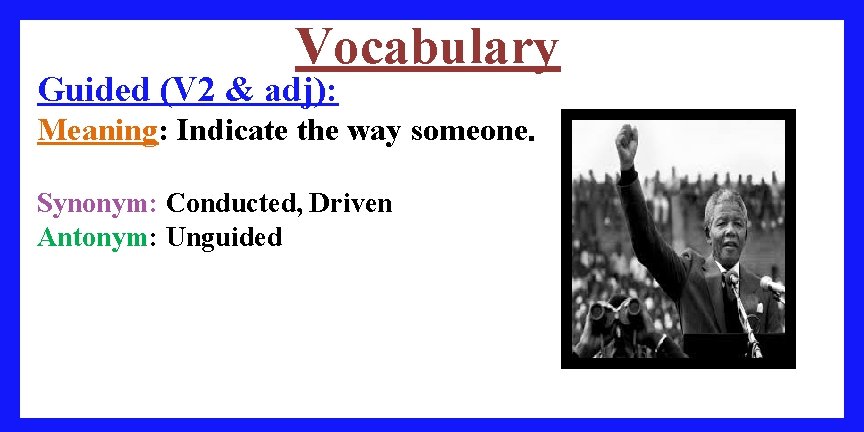 Vocabulary

Guided (V2 & adj):

Meaning: Indicate the way someone.

Synonym: Conducted, Driven
Antonym: Unguided